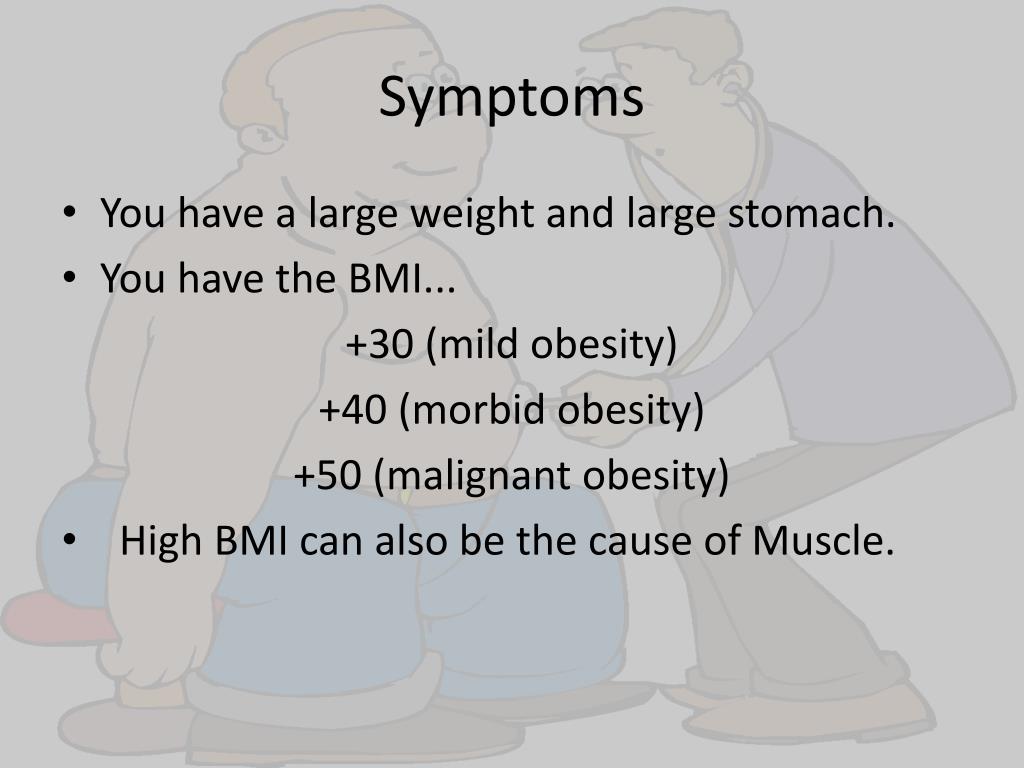 Symptoms

• You have a large weight and large stomach.
• You have the BMI...
+30 (mild obesity)
+40 (morbid obesity)
+50 (malignant obesity)
• High BMI can also be the cause of Muscle.